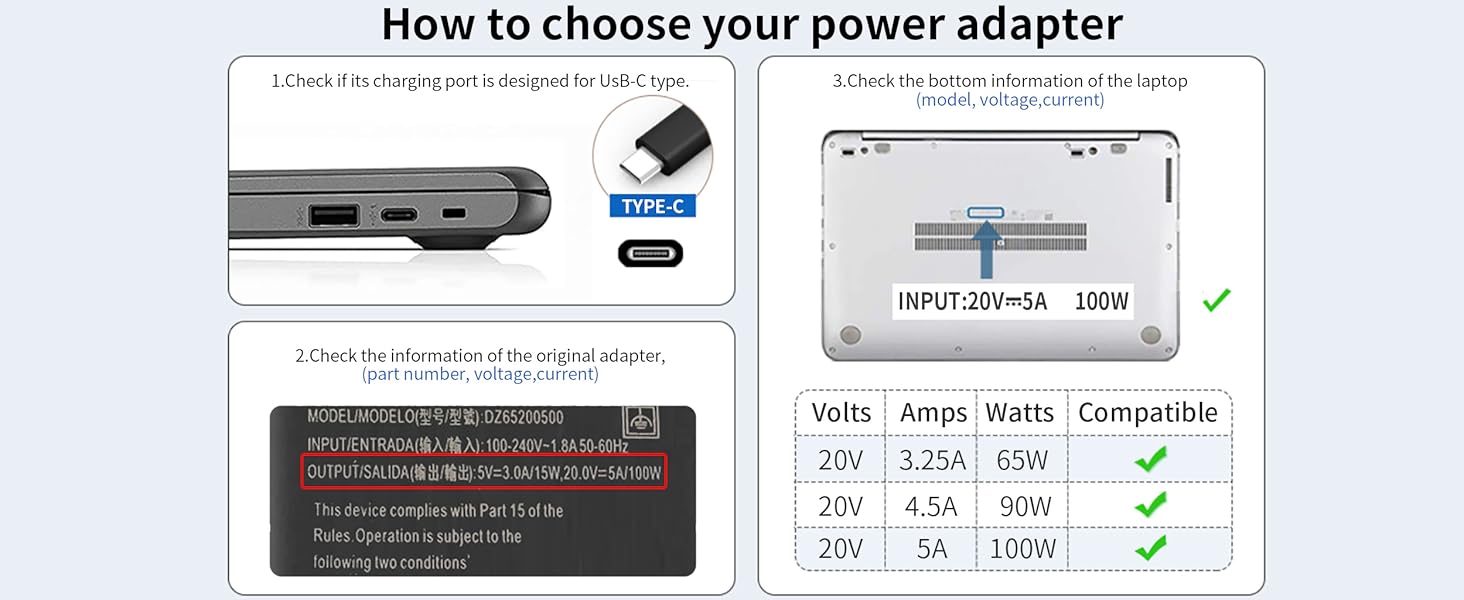 How to choose your power adapter

1.Check if its charging port is designed for UsB-C type.

TYPE-C

2.Check the information of the original adapter, (part number, voltage,current)

MODEL/MODELO(型号/型號):DZ65200500
INPUT/ENTRADA(输入/輸入):100-240V~1.8A 50-60Hz
OUTPUT/SALIDA(输出/輸出):5V=3.0A/15W,20.0V=5A/100W
This device complies with Part 15 of the Rules.Operation is subject to the following two conditions'

3.Check the bottom information of the laptop (model, voltage,current)

INPUT:20V⎓5A 100W

| Volts | Amps | Watts | Compatible |
|---|---|---|---|
| 20V | 3.25A | 65W | ✔ |
| 20V | 4.5A | 90W | ✔ |
| 20V | 5A | 100W | ✔ |